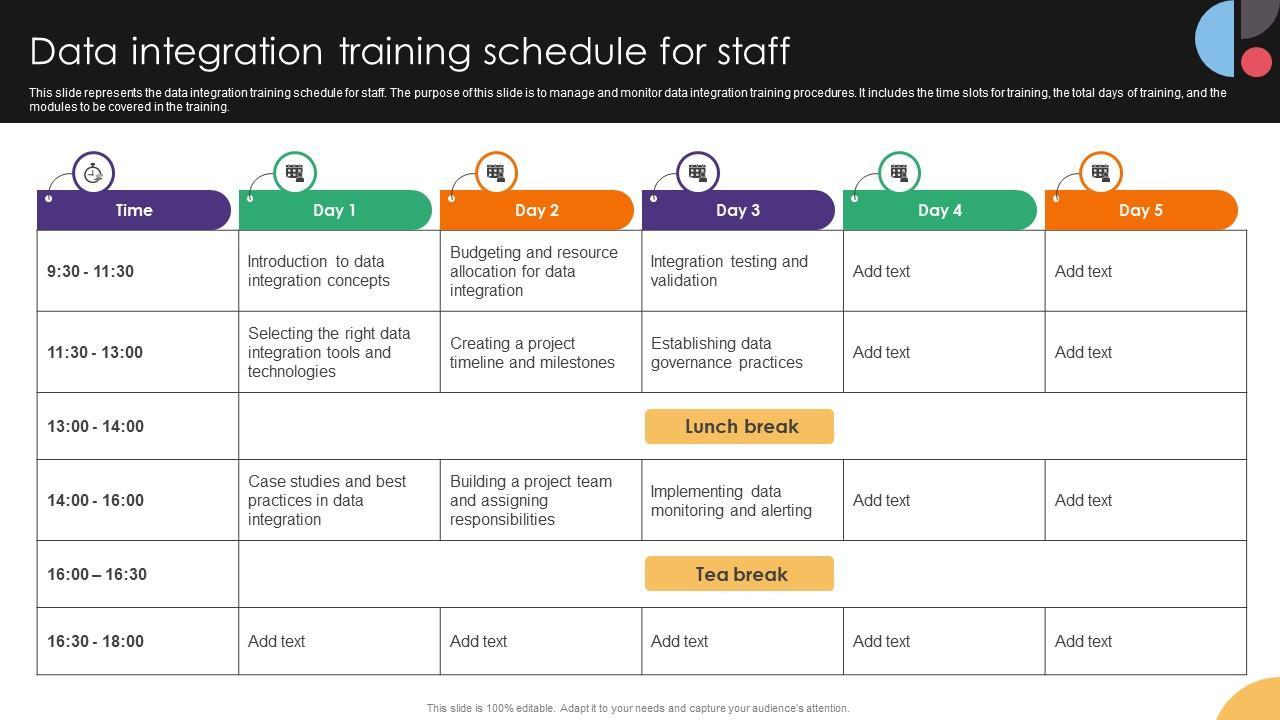 Data integration training schedule for staff

This slide represents the data integration training schedule for staff. The purpose of this slide is to manage and monitor data integration training procedures. It includes the time slots for training, the total days of training, and the modules to be covered in the training.

| Time | Day 1 | Day 2 | Day 3 | Day 4 | Day 5 |
|---|---|---|---|---|---|
| 9:30 - 11:30 | Introduction to data integration concepts | Budgeting and resource allocation for data integration | Integration testing and validation | Add text | Add text |
| 11:30 - 13:00 | Selecting the right data integration tools and technologies | Creating a project timeline and milestones | Establishing data governance practices | Add text | Add text |
| 13:00 - 14:00 | Lunch break | | | | |
| 14:00 - 16:00 | Case studies and best practices in data integration | Building a project team and assigning responsibilities | Implementing data monitoring and alerting | Add text | Add text |
| 16:00 – 16:30 | Tea break | | | | |
| 16:30 - 18:00 | Add text | Add text | Add text | Add text | Add text |

This slide is 100% editable. Adapt it to your needs and capture your audience's attention.